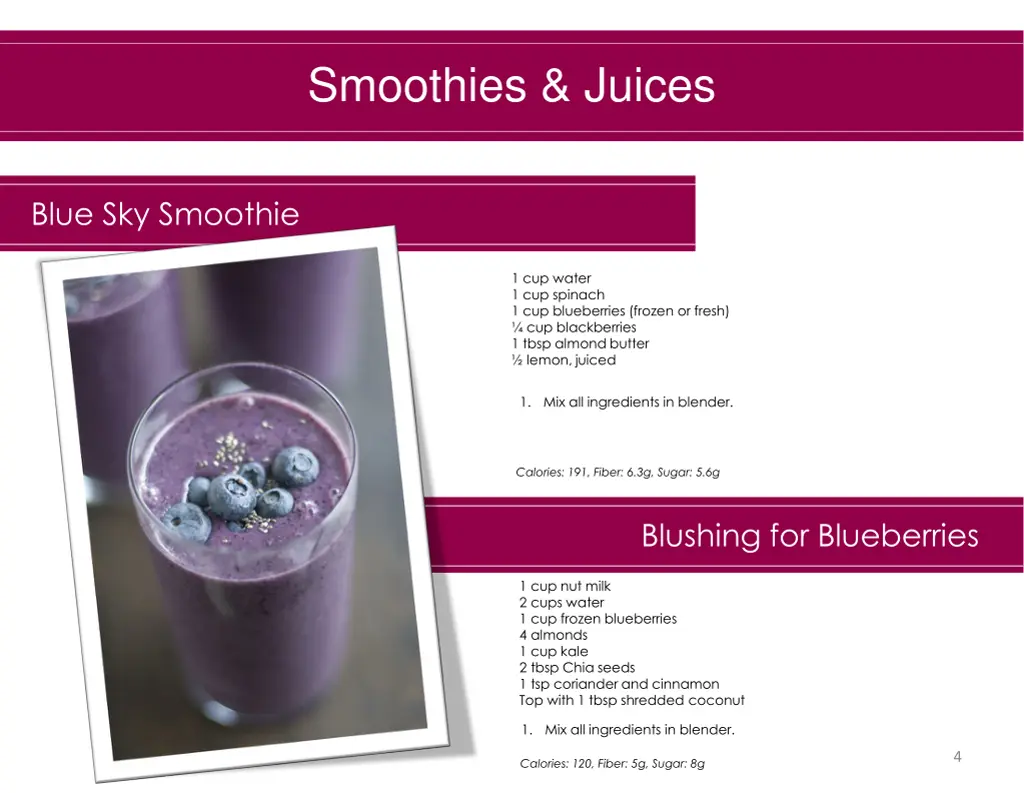 Smoothies & Juices

Blue Sky Smoothie

1 cup water
1 cup spinach
1 cup blueberries (frozen or fresh)
¼ cup blackberries
1 tbsp almond butter
½ lemon, juiced

1. Mix all ingredients in blender.

Calories: 191, Fiber: 6.3g, Sugar: 5.6g

Blushing for Blueberries

1 cup nut milk
2 cups water
1 cup frozen blueberries
4 almonds
1 cup kale
2 tbsp Chia seeds
1 tsp coriander and cinnamon
Top with 1 tbsp shredded coconut

1. Mix all ingredients in blender.

Calories: 120, Fiber: 5g, Sugar: 8g

4